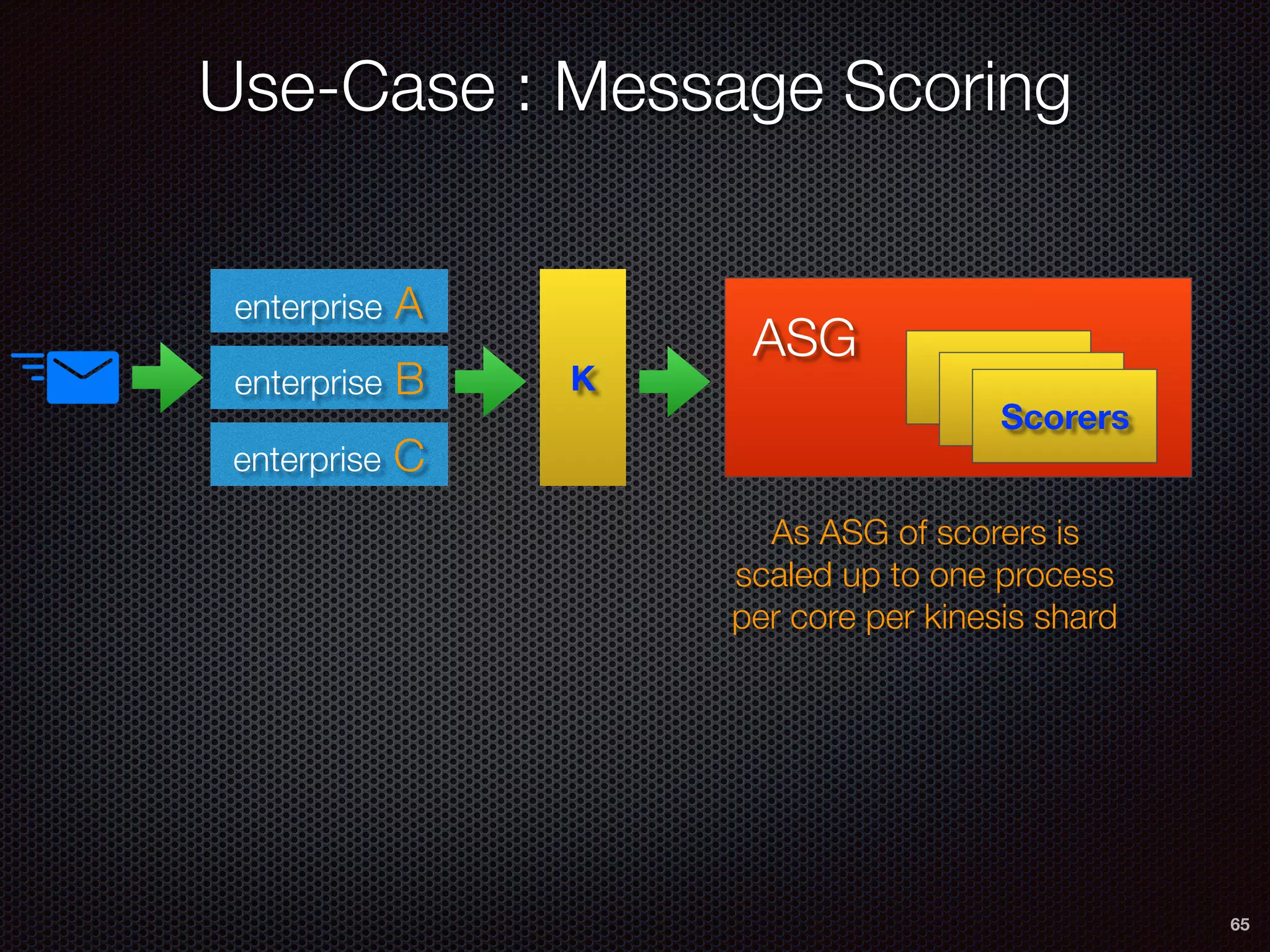 Use-Case : Message Scoring

enterprise A

enterprise B

enterprise C

K

ASG

Scorers

As ASG of scorers is scaled up to one process per core per kinesis shard

65